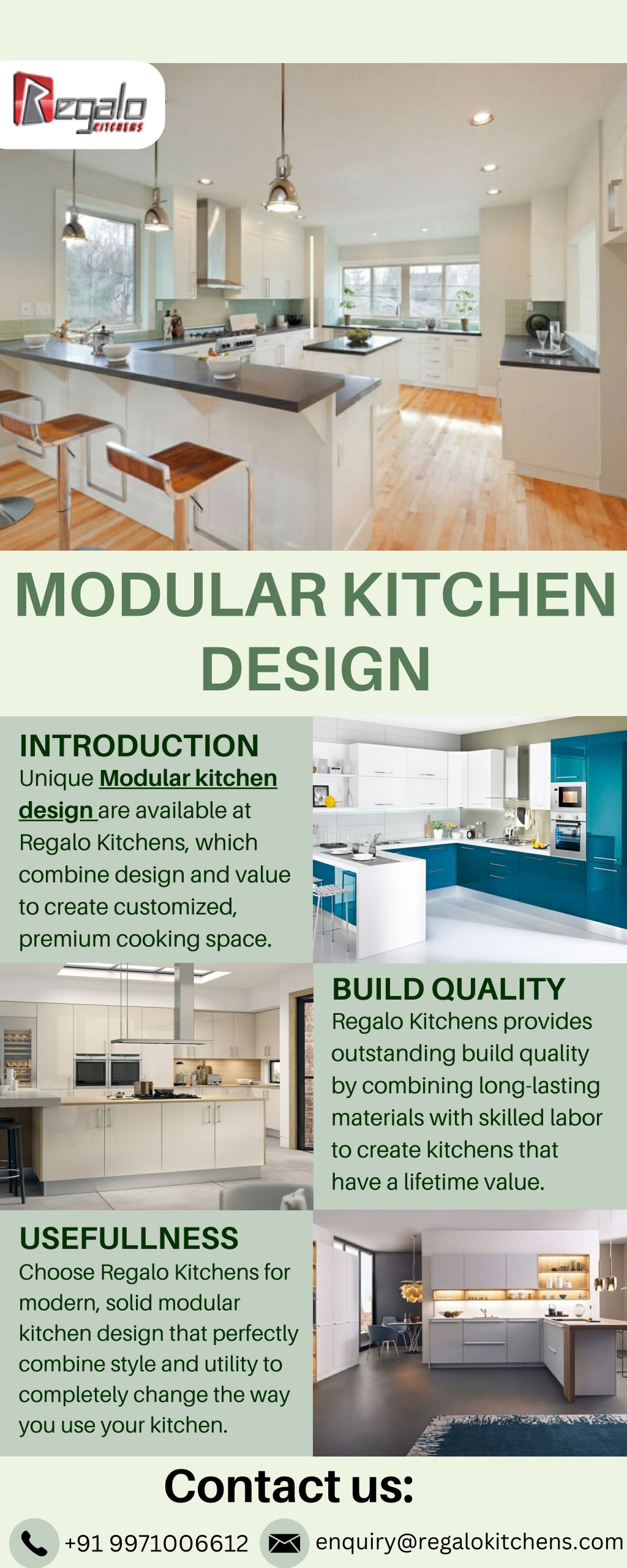 Regalo KITCHENS

MODULAR KITCHEN DESIGN

INTRODUCTION
Unique Modular kitchen design are available at Regalo Kitchens, which combine design and value to create customized, premium cooking space.

BUILD QUALITY
Regalo Kitchens provides outstanding build quality by combining long-lasting materials with skilled labor to create kitchens that have a lifetime value.

USEFULLNESS
Choose Regalo Kitchens for modern, solid modular kitchen design that perfectly combine style and utility to completely change the way you use your kitchen.

Contact us:

+91 9971006612

enquiry@regalokitchens.com